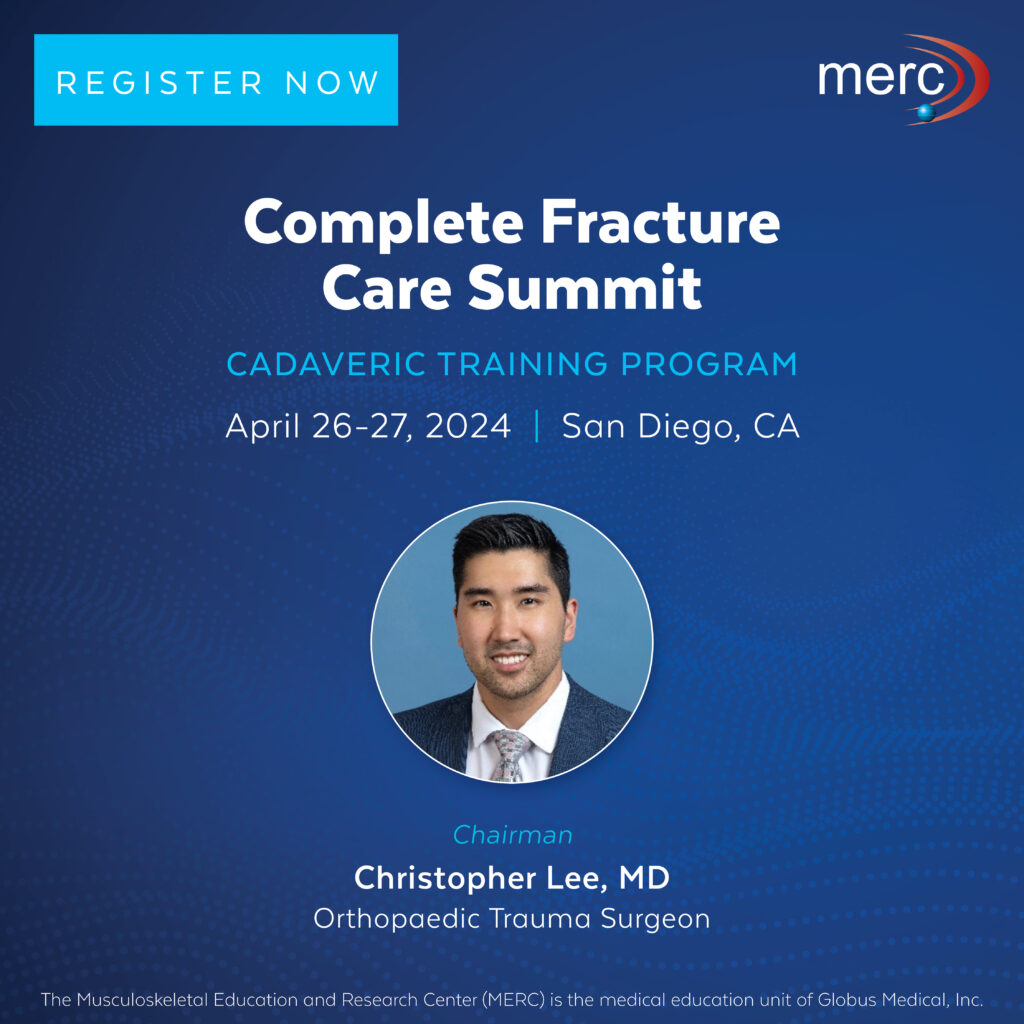 REGISTER NOW

merc

Complete Fracture Care Summit

CADAVERIC TRAINING PROGRAM

April 26-27, 2024 | San Diego, CA

Chairman

Christopher Lee, MD

Orthopaedic Trauma Surgeon

The Musculoskeletal Education and Research Center (MERC) is the medical education unit of Globus Medical, Inc.